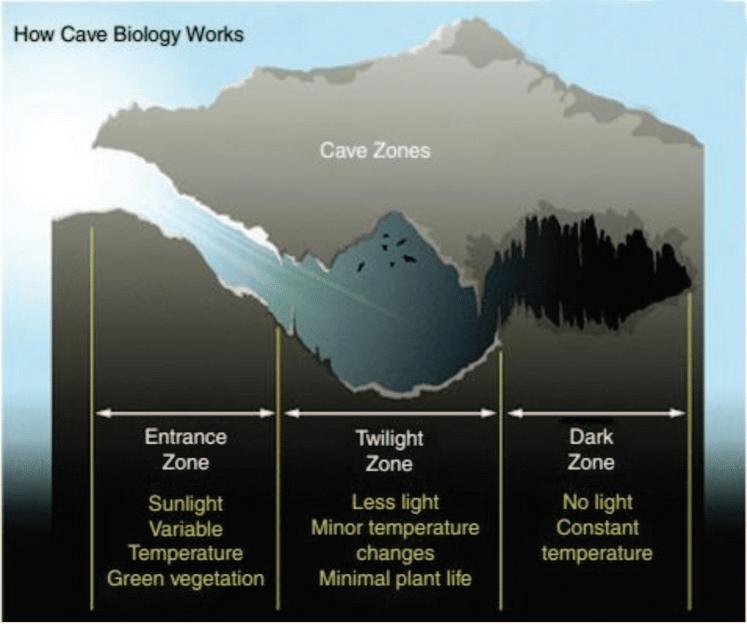 How Cave Biology Works

Cave Zones

Entrance Zone

Sunlight
Variable
Temperature
Green vegetation

Twilight Zone

Less light
Minor temperature changes
Minimal plant life

Dark Zone

No light
Constant temperature